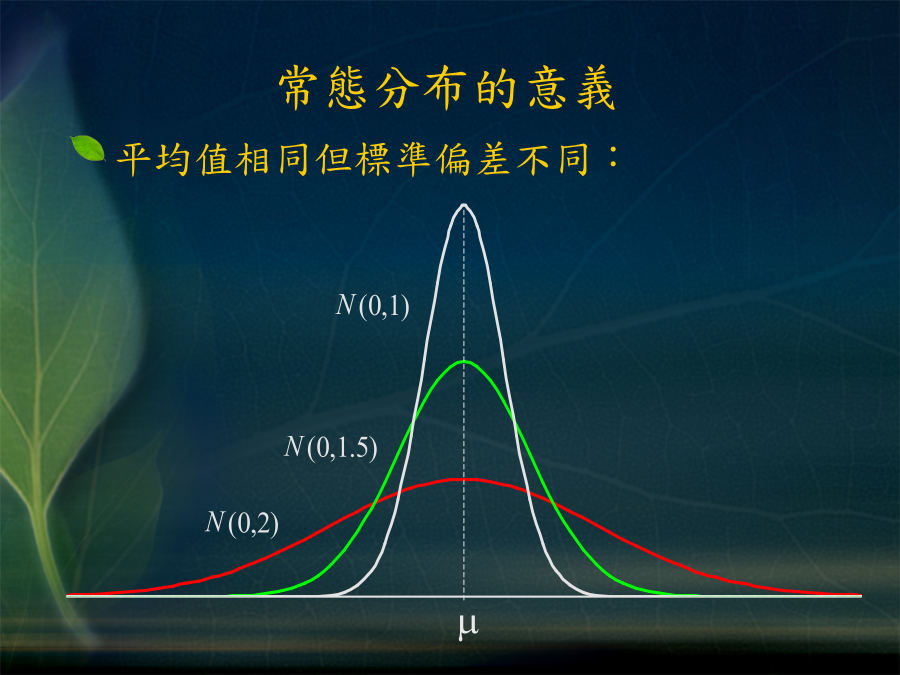 常態分布的意義

平均值相同但標準偏差不同：

$N(0,1)$

$N(0,1.5)$

$N(0,2)$

$\mu$